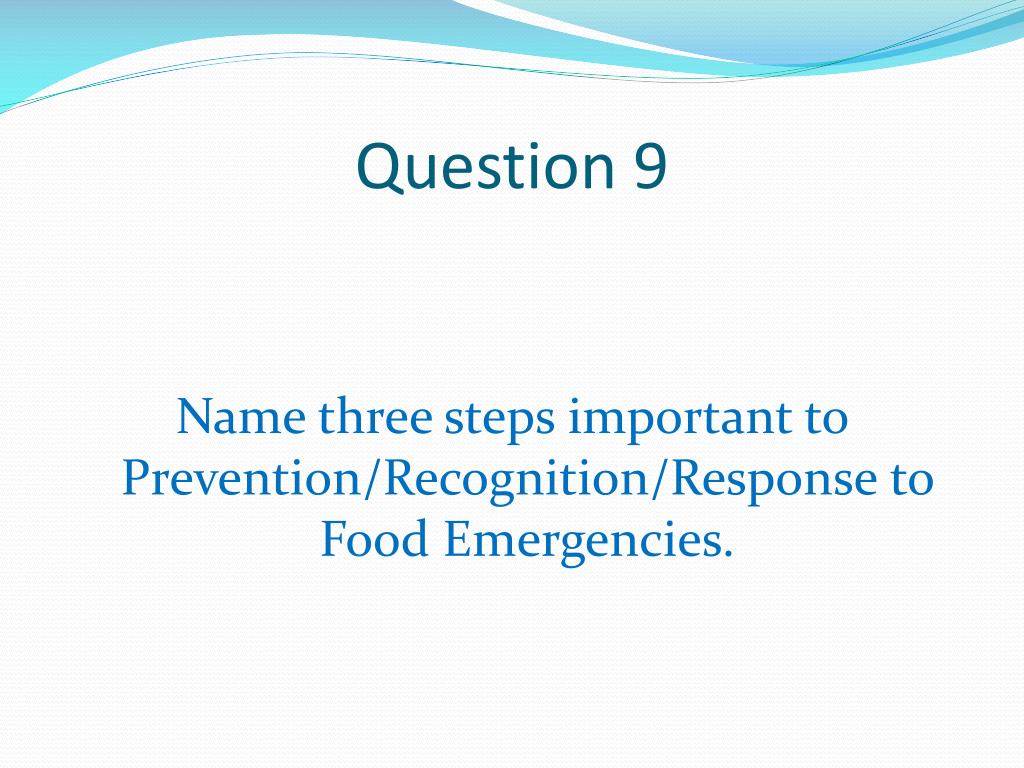 Question 9

Name three steps important to Prevention/Recognition/Response to Food Emergencies.